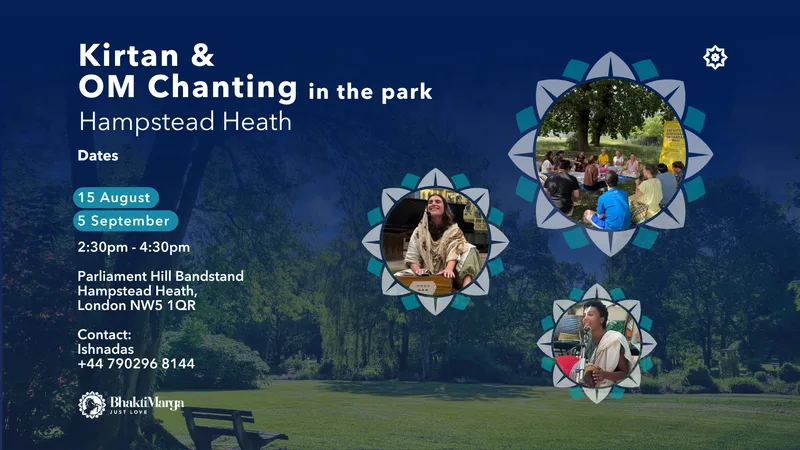 Kirtan &
OM Chanting in the park
Hampstead Heath

Dates

15 August
5 September

2:30pm - 4:30pm

Parliament Hill Bandstand
Hampstead Heath,
London NW5 1QR

Contact:
Ishnadas
+44 790296 8144

BhaktiMarga
JUST LOVE